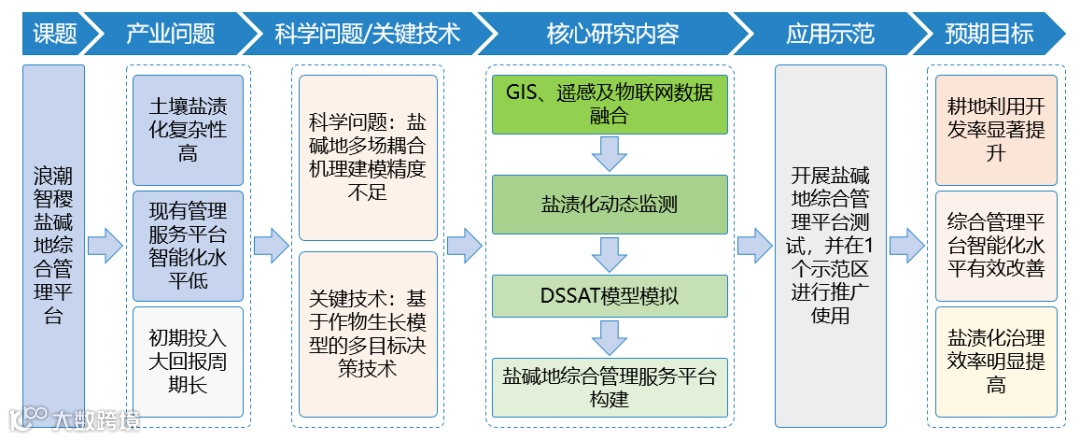 课题

产业问题

科学问题/关键技术

核心研究内容

应用示范

预期目标

浪潮智稷盐碱地综合管理平台

土壤盐渍化复杂性高

现有管理服务平台智能化水平低

初期投入大回报周期长

科学问题：盐碱地多场耦合机理建模精度不足

关键技术：基于作物生长模型的多目标决策技术

GIS、遥感及物联网数据融合

盐渍化动态监测

DSSAT模型模拟

盐碱地综合管理服务平台构建

开展盐碱地综合管理平台测试，并在1个示范区进行推广使用

耕地利用开发率显著提升

综合管理平台智能化水平有效改善

盐渍化治理效率明显提高

大数跨境